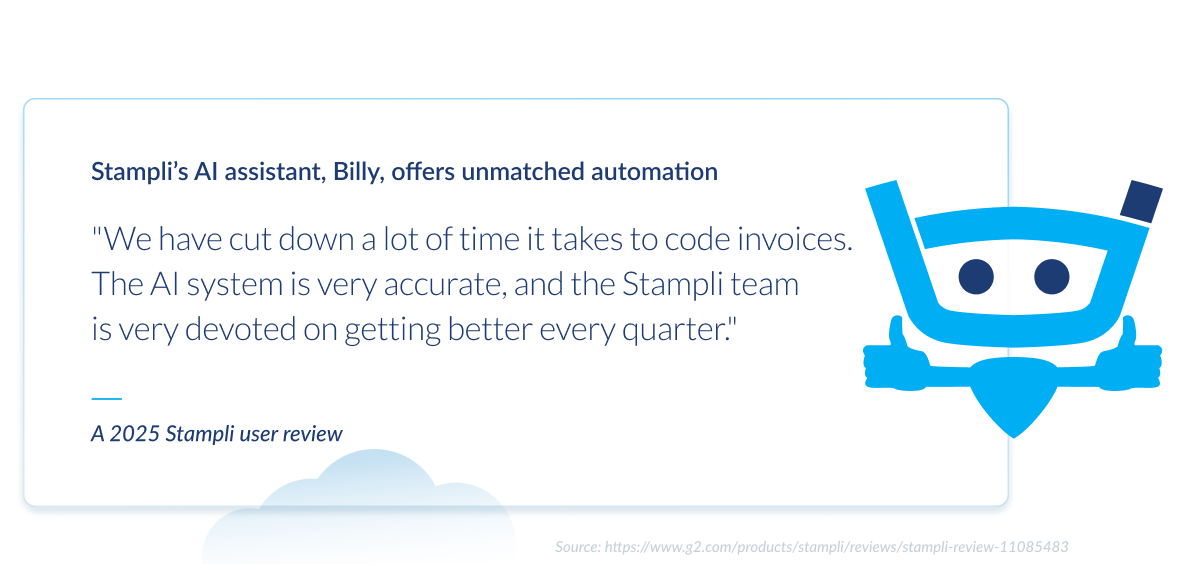 Stampli's AI assistant, Billy, offers unmatched automation

"We have cut down a lot of time it takes to code invoices. The AI system is very accurate, and the Stampli team is very devoted on getting better every quarter."

A 2025 Stampli user review

Source: https://www.g2.com/products/stampli/reviews/stampli-review-11085483